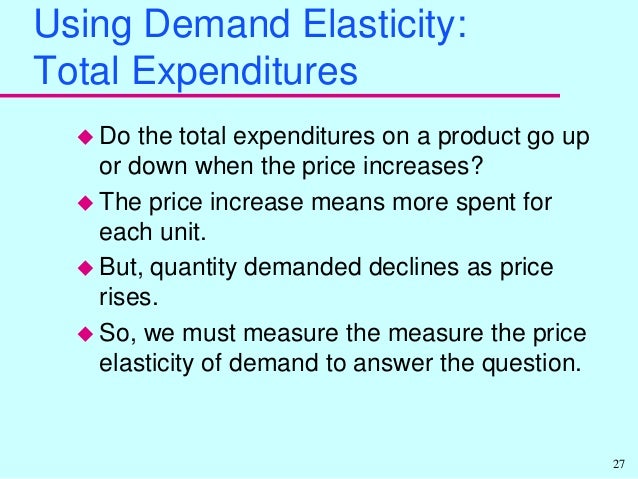 Using Demand Elasticity: Total Expenditures

◆ Do the total expenditures on a product go up or down when the price increases?

◆ The price increase means more spent for each unit.

◆ But, quantity demanded declines as price rises.

◆ So, we must measure the measure the price elasticity of demand to answer the question.

27